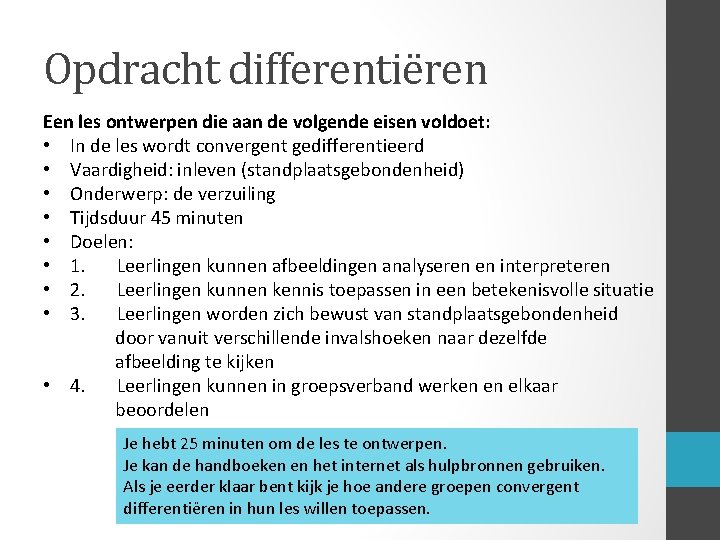 Opdracht differentiëren

Een les ontwerpen die aan de volgende eisen voldoet:
• In de les wordt convergent gedifferentieerd
• Vaardigheid: inleven (standplaatsgebondenheid)
• Onderwerp: de verzuiling
• Tijdsduur 45 minuten
• Doelen:
• 1. Leerlingen kunnen afbeeldingen analyseren en interpreteren
• 2. Leerlingen kunnen kennis toepassen in een betekenisvolle situatie
• 3. Leerlingen worden zich bewust van standplaatsgebondenheid door vanuit verschillende invalshoeken naar dezelfde afbeelding te kijken
• 4. Leerlingen kunnen in groepsverband werken en elkaar beoordelen

Je hebt 25 minuten om de les te ontwerpen.
Je kan de handboeken en het internet als hulpbronnen gebruiken.
Als je eerder klaar bent kijk je hoe andere groepen convergent differentiëren in hun les willen toepassen.